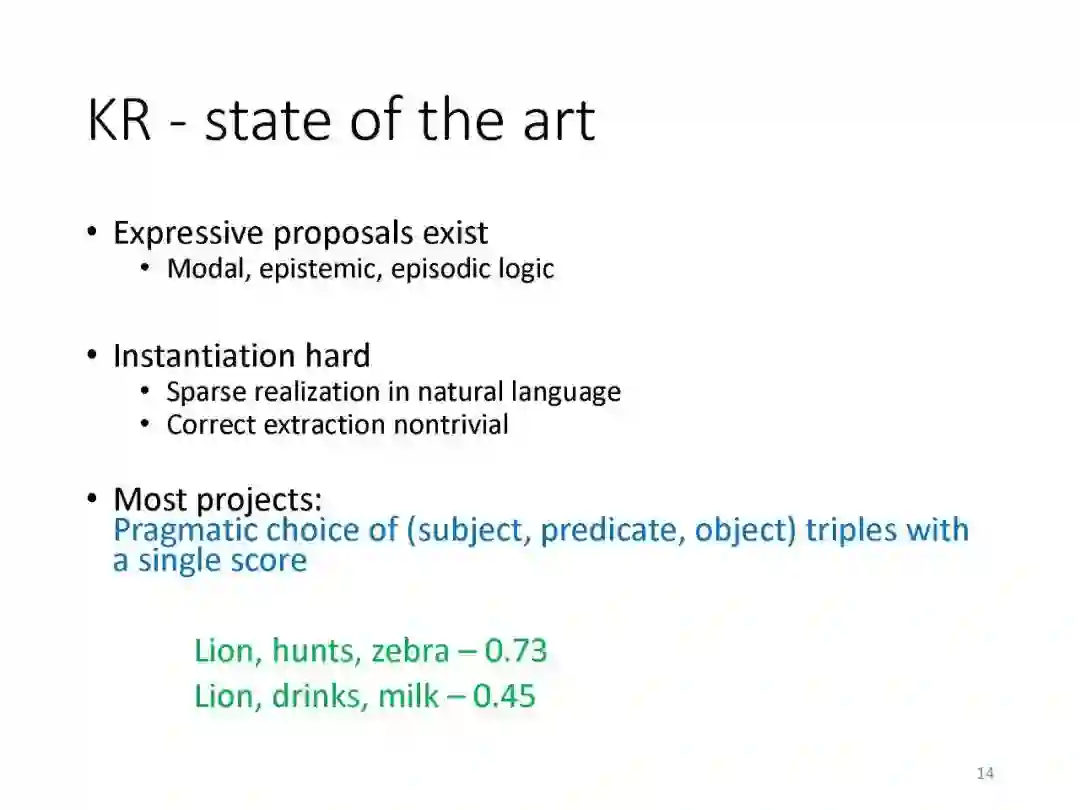 KR - state of the art

• Expressive proposals exist
  • Modal, epistemic, episodic logic

• Instantiation hard
  • Sparse realization in natural language
  • Correct extraction nontrivial

• Most projects:
Pragmatic choice of (subject, predicate, object) triples with a single score

Lion, hunts, zebra – 0.73
Lion, drinks, milk – 0.45

14